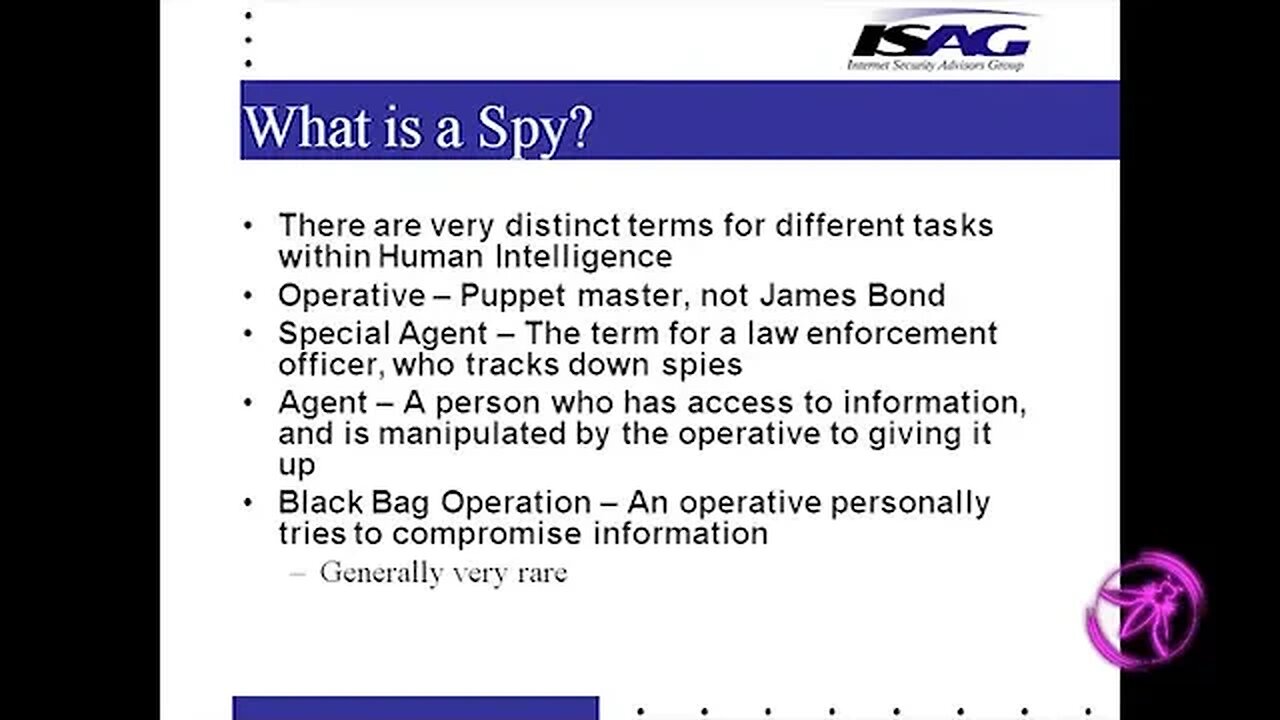 ISAG
Internet Security Advisors Group

What is a Spy?

• There are very distinct terms for different tasks within Human Intelligence
• Operative – Puppet master, not James Bond
• Special Agent – The term for a law enforcement officer, who tracks down spies
• Agent – A person who has access to information, and is manipulated by the operative to giving it up
• Black Bag Operation – An operative personally tries to compromise information
– Generally very rare